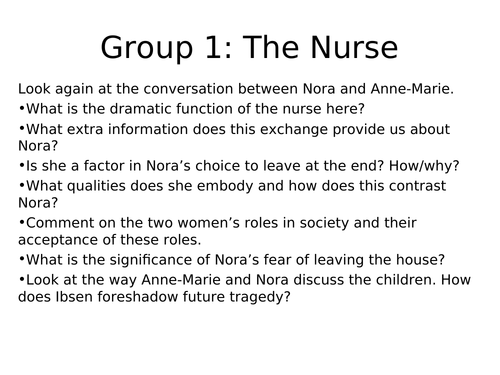 Group 1: The Nurse

Look again at the conversation between Nora and Anne-Marie.

•What is the dramatic function of the nurse here?

•What extra information does this exchange provide us about Nora?

•Is she a factor in Nora’s choice to leave at the end? How/why?

•What qualities does she embody and how does this contrast Nora?

•Comment on the two women’s roles in society and their acceptance of these roles.

•What is the significance of Nora’s fear of leaving the house?

•Look at the way Anne-Marie and Nora discuss the children. How does Ibsen foreshadow future tragedy?